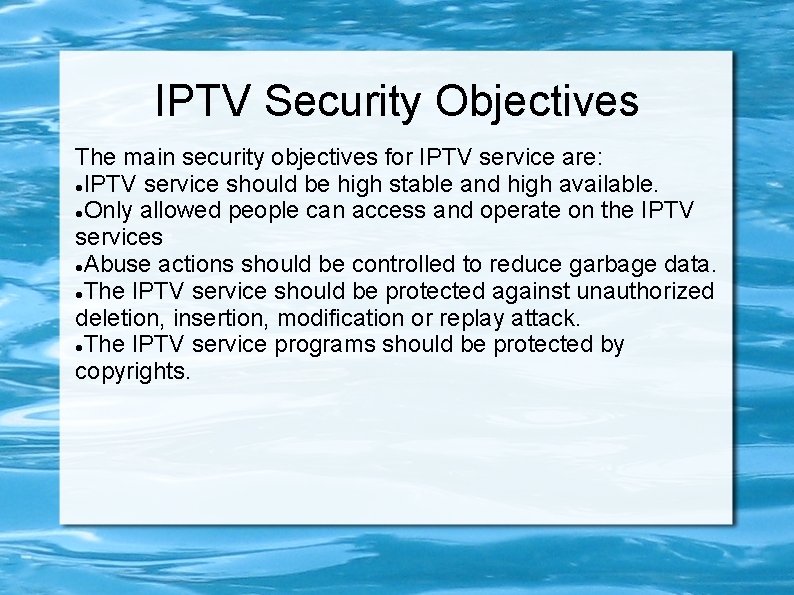 IPTV Security Objectives

The main security objectives for IPTV service are:
●IPTV service should be high stable and high available.
●Only allowed people can access and operate on the IPTV services
●Abuse actions should be controlled to reduce garbage data.
●The IPTV service should be protected against unauthorized deletion, insertion, modification or replay attack.
●The IPTV service programs should be protected by copyrights.